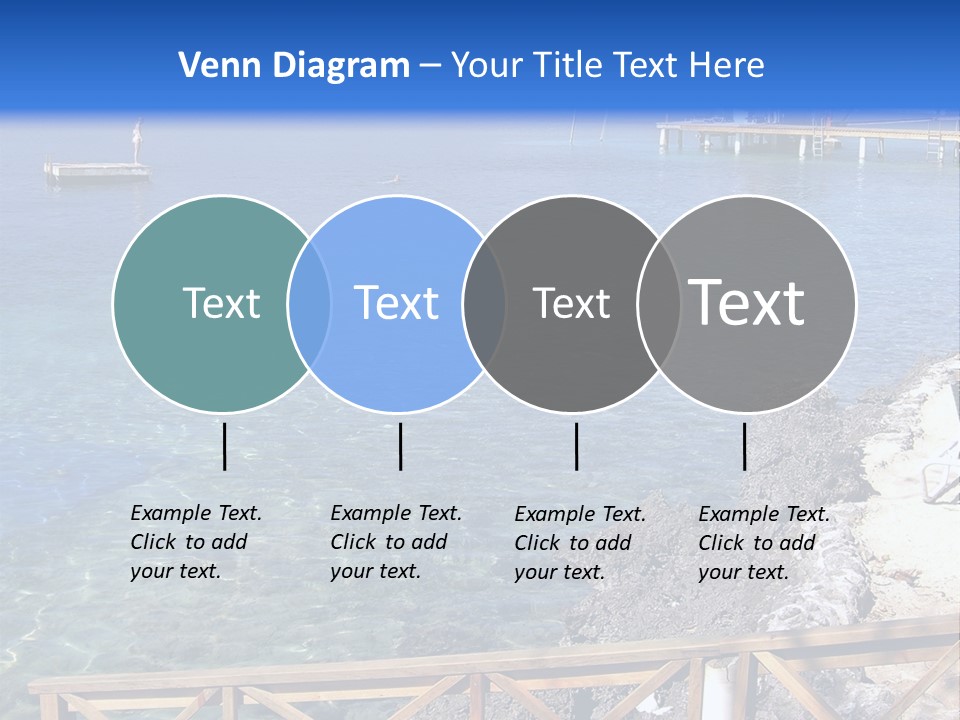 Venn Diagram – Your Title Text Here

Text

Text

Text

Text

Example Text. Click to add your text.

Example Text. Click to add your text.

Example Text. Click to add your text.

Example Text. Click to add your text.